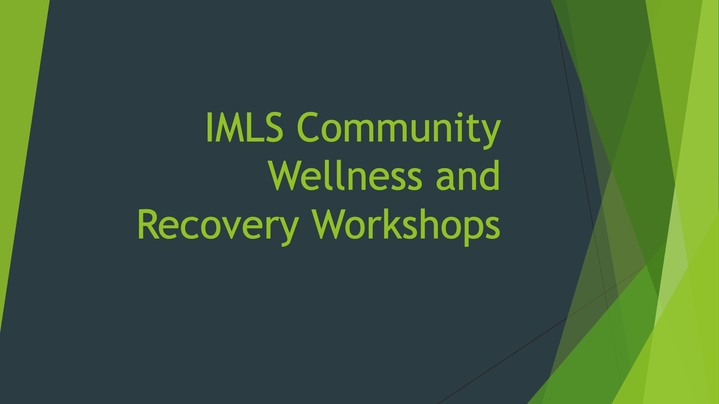 IMLS Community Wellness and Recovery Workshops